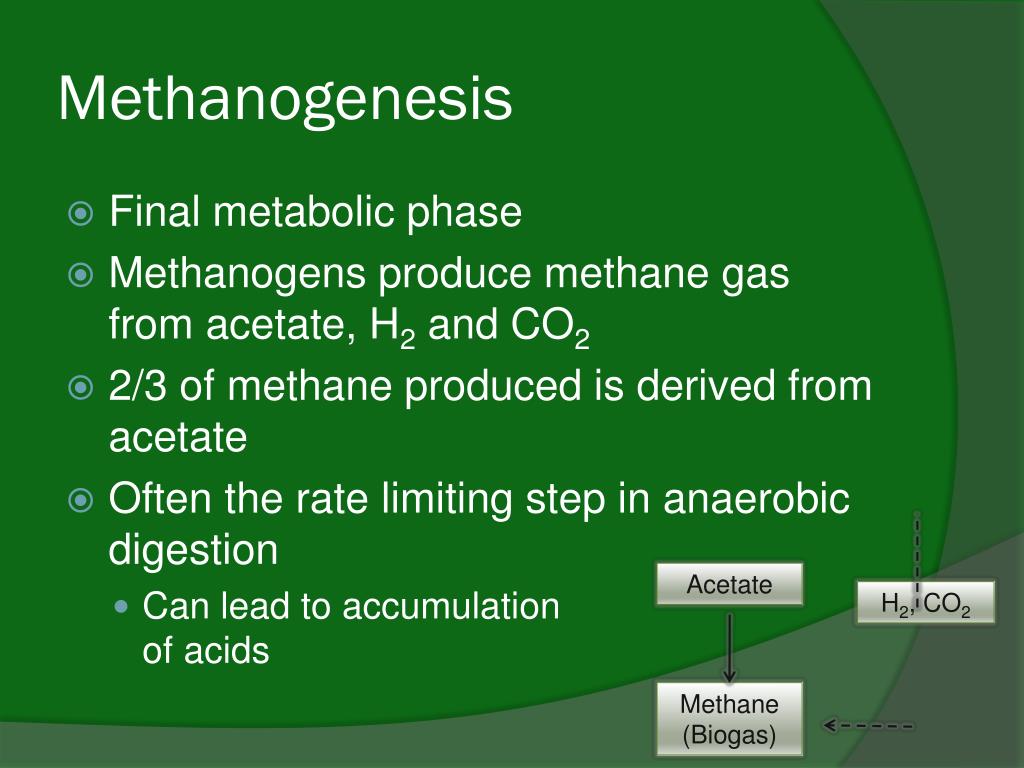 Methanogenesis

Final metabolic phase

Methanogens produce methane gas from acetate, $H_2$ and $CO_2$

2/3 of methane produced is derived from acetate

Often the rate limiting step in anaerobic digestion

Can lead to accumulation of acids

Acetate

$H_2$, $CO_2$

Methane (Biogas)